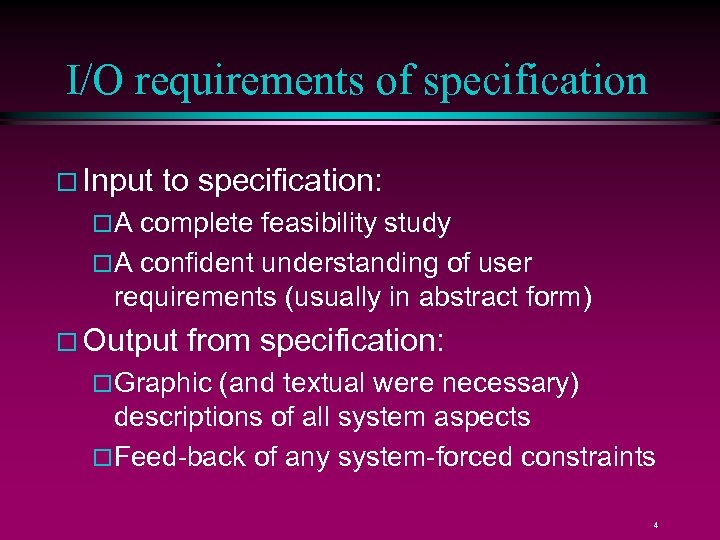 I/O requirements of specification

□ Input to specification:

□ A complete feasibility study

□ A confident understanding of user requirements (usually in abstract form)

□ Output from specification:

□ Graphic (and textual were necessary) descriptions of all system aspects

□ Feed-back of any system-forced constraints

4